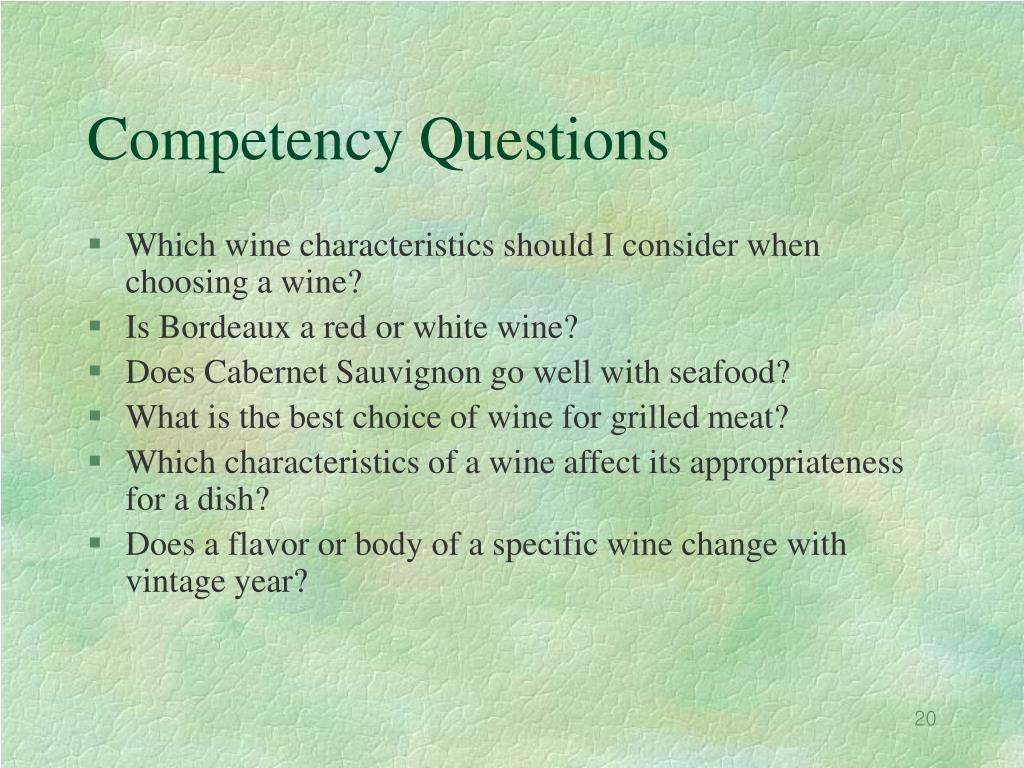 Competency Questions

- Which wine characteristics should I consider when choosing a wine?
- Is Bordeaux a red or white wine?
- Does Cabernet Sauvignon go well with seafood?
- What is the best choice of wine for grilled meat?
- Which characteristics of a wine affect its appropriateness for a dish?
- Does a flavor or body of a specific wine change with vintage year?

20